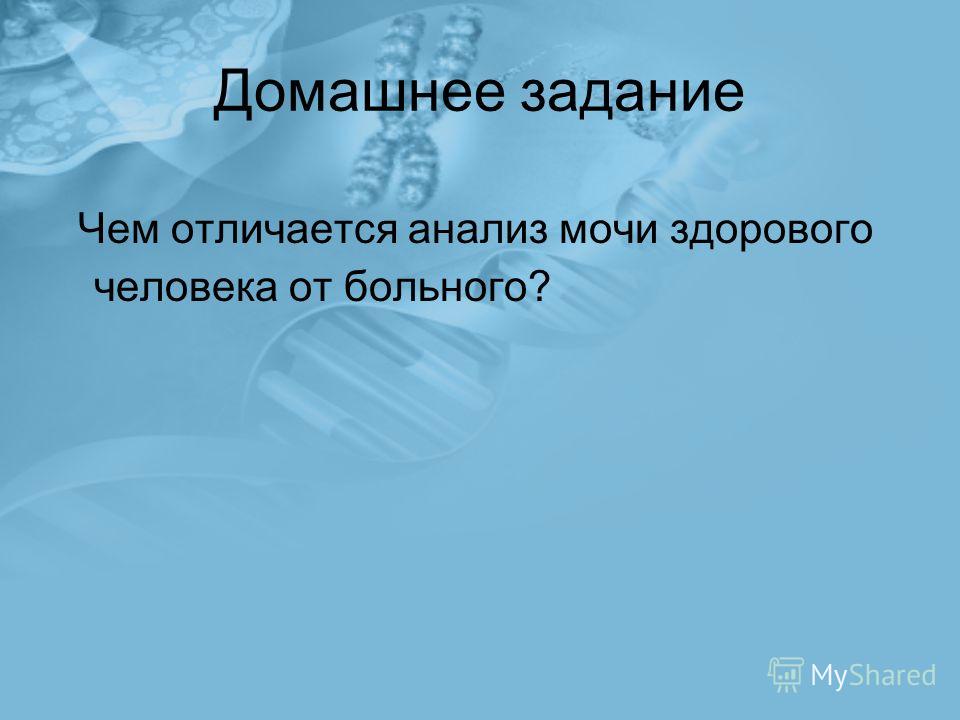 Домашнее задание

Чем отличается анализ мочи здорового человека от больного?

MyShared